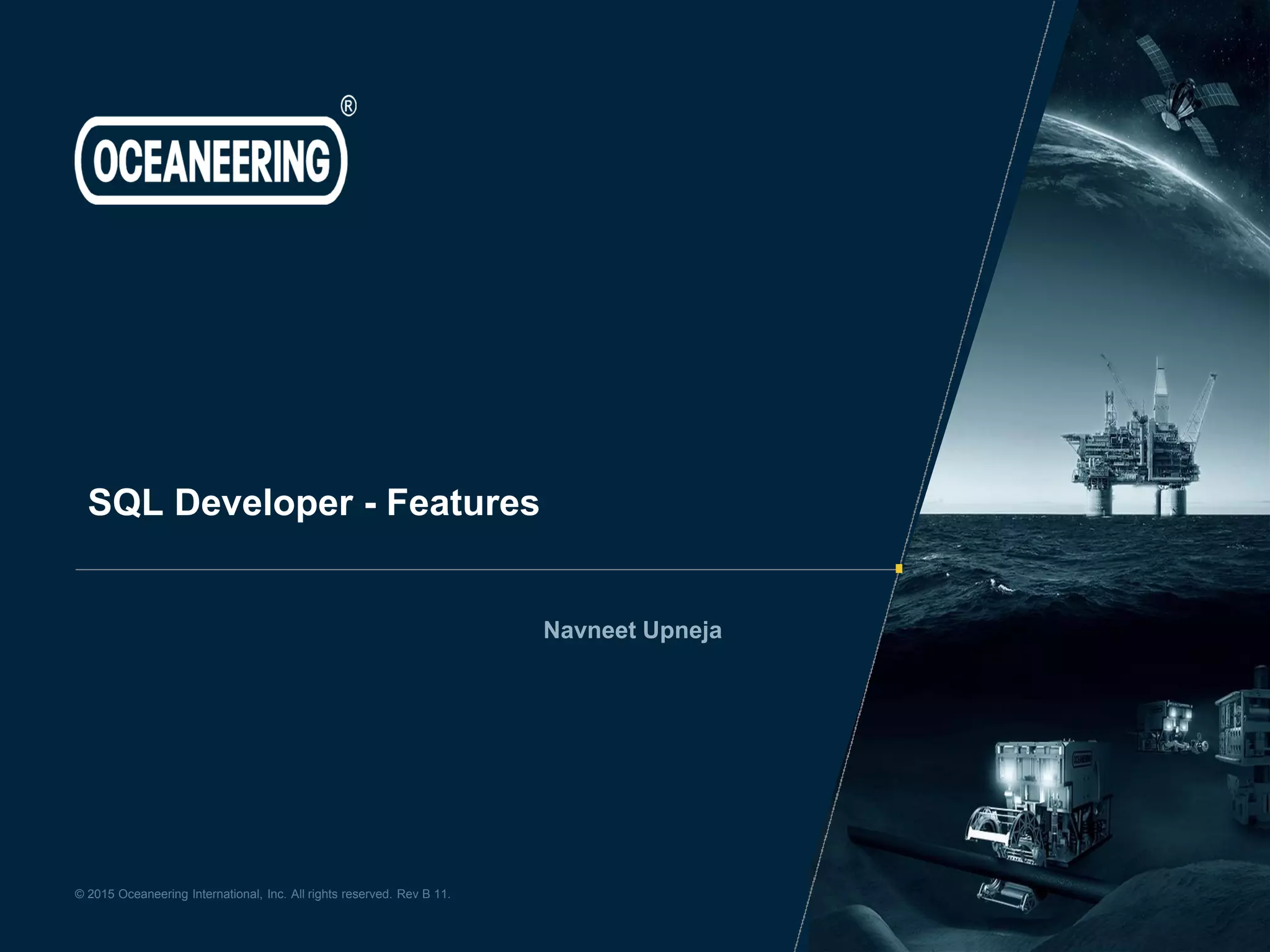 OCEANEERING®

SQL Developer - Features

Navneet Upneja

© 2015 Oceaneering International, Inc. All rights reserved. Rev B 11.